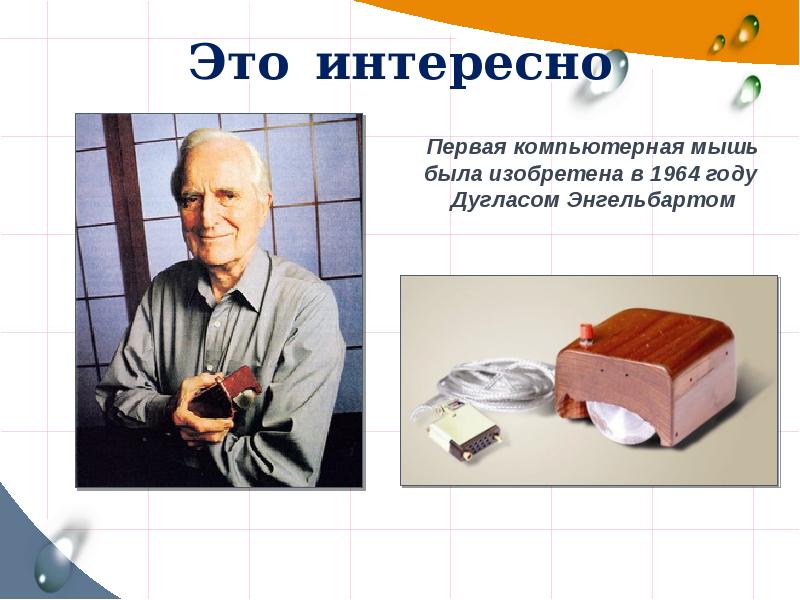 Это интересно

Первая компьютерная мышь была изобретена в 1964 году Дугласом Энгельбартом